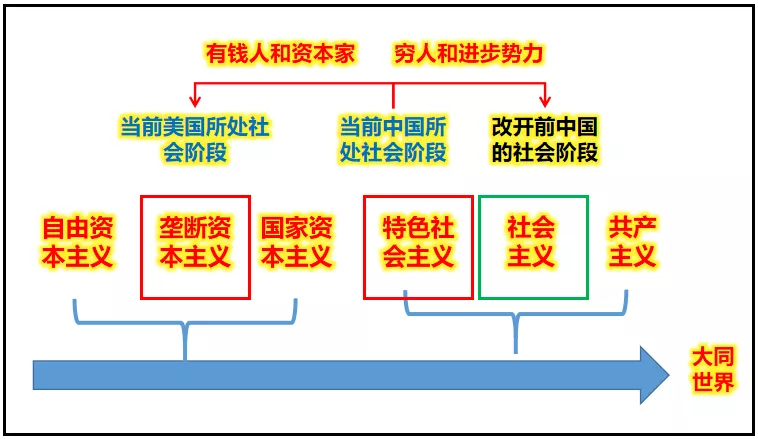 有钱人和资本家　穷人和进步势力

当前美国所处社会阶段

当前中国所处社会阶段

改开前中国的社会阶段

自由资本主义

垄断资本主义

国家资本主义

特色社会主义

社会主义

共产主义

大同世界